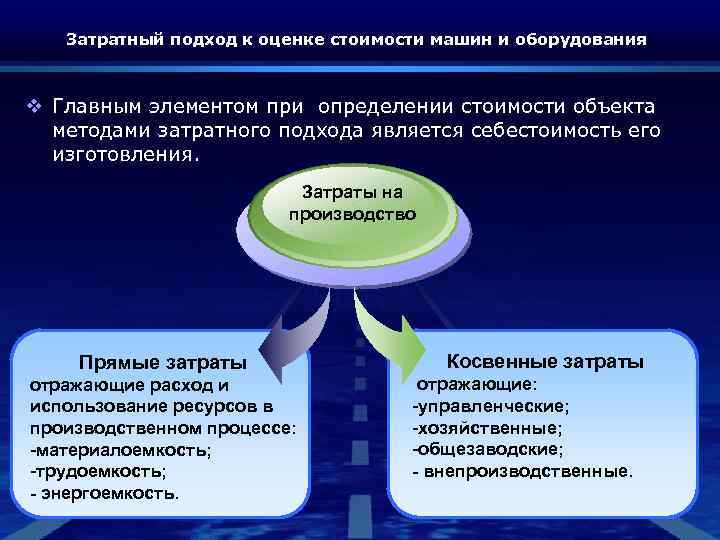 Затратный подход к оценке стоимости машин и оборудования

❖ Главным элементом при определении стоимости объекта методами затратного подхода является себестоимость его изготовления.

Затраты на производство

Прямые затраты
отражающие расход и использование ресурсов в производственном процессе:
-материалоемкость;
-трудоемкость;
- энергоемкость.

Косвенные затраты
отражающие:
-управленческие;
-хозяйственные;
-общезаводские;
- внепроизводственные.